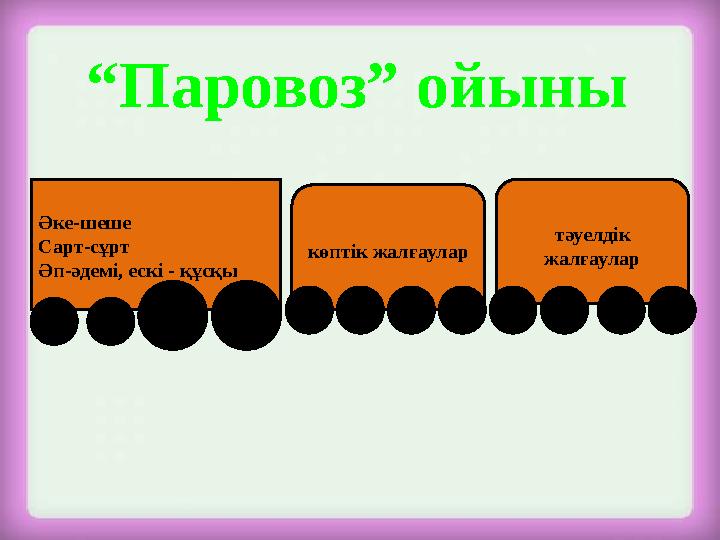 "Паровоз" ойыны

Әке-шеше
Сарт-сұрт
Әп-әдемі, ескі - құсқы

көптік жалғаулар

тәуелдік жалғаулар